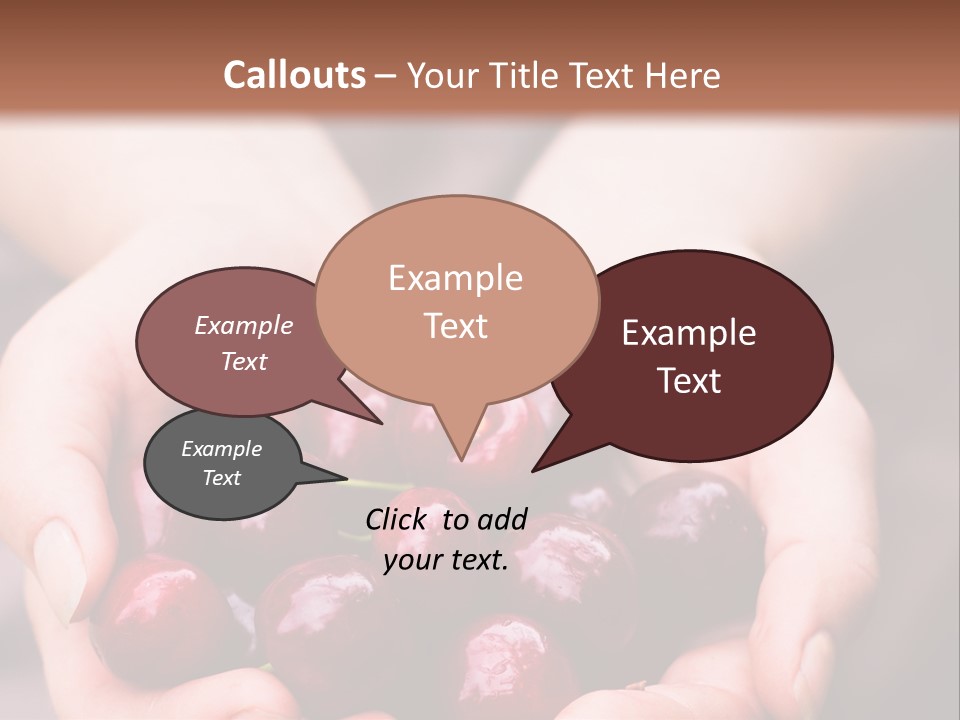 Callouts – Your Title Text Here

Example Text

Example Text

Example Text

Example Text

Click to add your text.